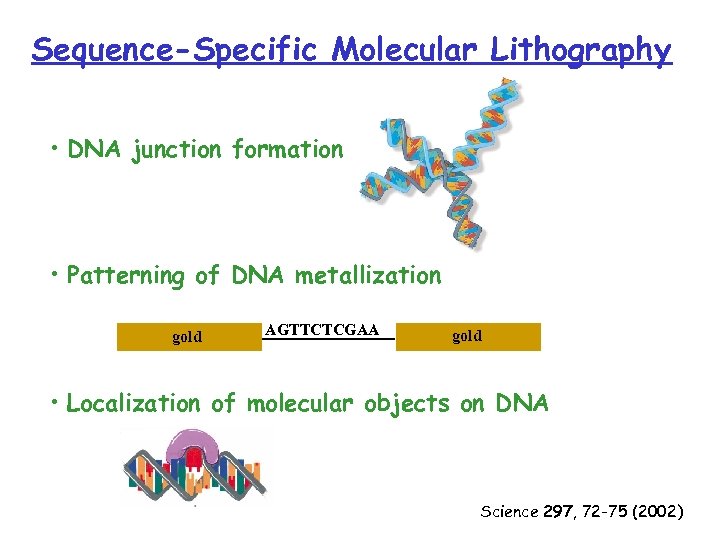 Sequence-Specific Molecular Lithography

• DNA junction formation

• Patterning of DNA metallization

gold AGTTCTCGAA gold

• Localization of molecular objects on DNA

Science 297, 72-75 (2002)